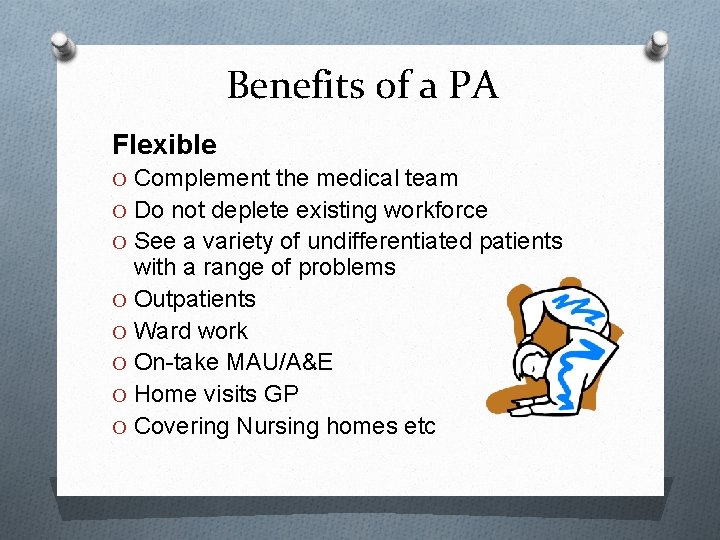 Benefits of a PA

Flexible

O Complement the medical team
O Do not deplete existing workforce
O See a variety of undifferentiated patients with a range of problems
O Outpatients
O Ward work
O On-take MAU/A&E
O Home visits GP
O Covering Nursing homes etc